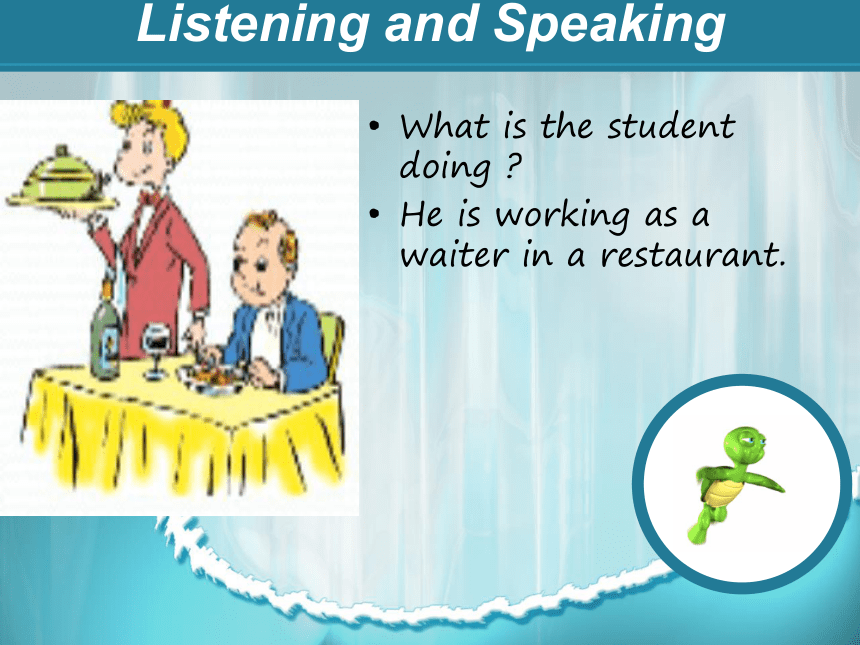 Listening and Speaking

• What is the student doing ?
• He is working as a waiter in a restaurant.